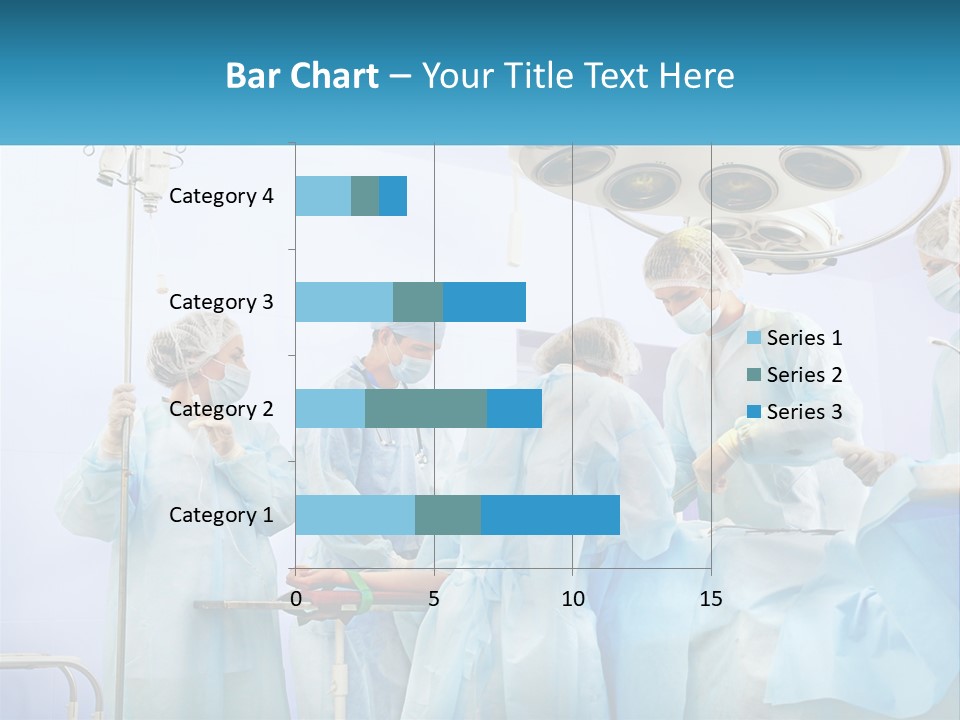 Bar Chart – Your Title Text Here

Category 4
Category 3
Category 2
Category 1

0
5
10
15

Series 1
Series 2
Series 3